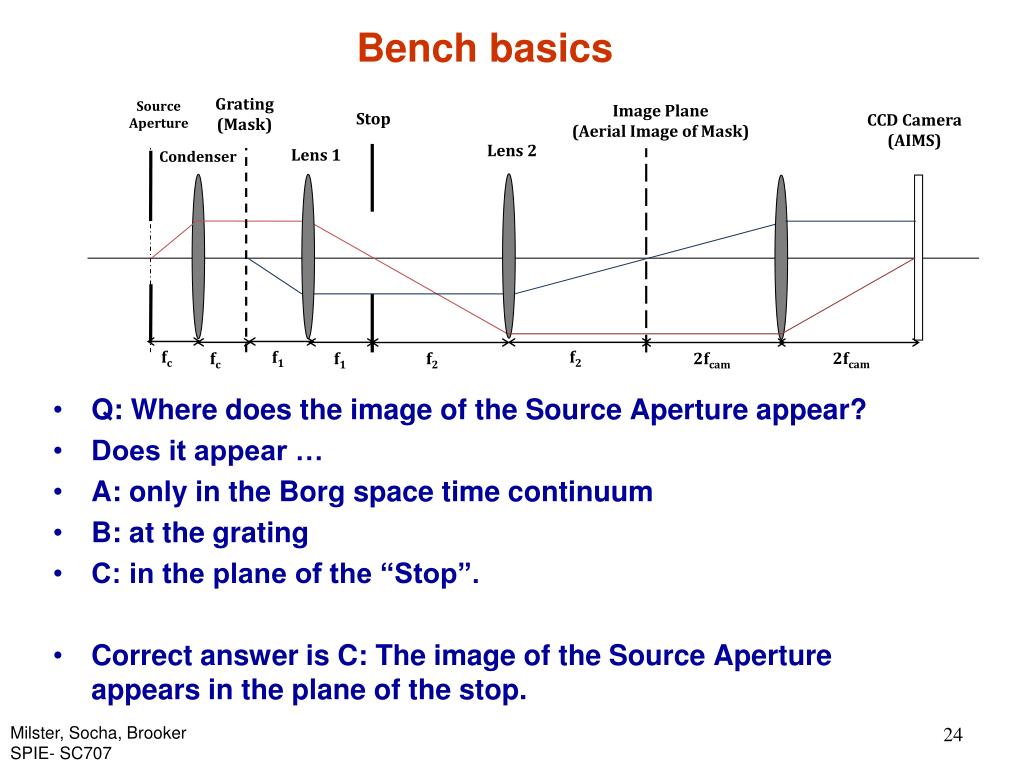 Bench basics

Source Aperture

Grating (Mask)

Stop

Image Plane (Aerial Image of Mask)

CCD Camera (AIMS)

Condenser

Lens 1

Lens 2

$f_c$ $f_c$ $f_1$ $f_1$ $f_2$ $f_2$ $2f_{cam}$ $2f_{cam}$

• Q: Where does the image of the Source Aperture appear?
• Does it appear …
• A: only in the Borg space time continuum
• B: at the grating
• C: in the plane of the “Stop”.

• Correct answer is C: The image of the Source Aperture appears in the plane of the stop.

Milster, Socha, Brooker
SPIE- SC707

24